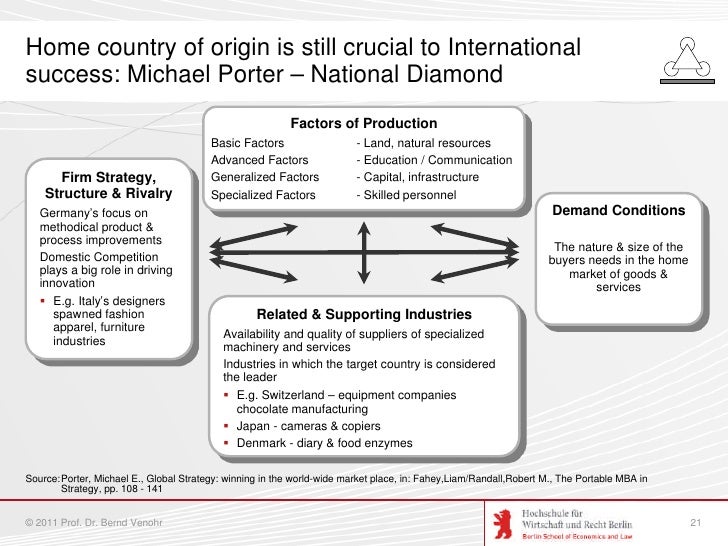 Home country of origin is still crucial to International success: Michael Porter – National Diamond

Factors of Production

| | |
|---|---|
| Basic Factors | - Land, natural resources |
| Advanced Factors | - Education / Communication |
| Generalized Factors | - Capital, infrastructure |
| Specialized Factors | - Skilled personnel |

Firm Strategy, Structure & Rivalry

Germany's focus on methodical product & process improvements

Domestic Competition plays a big role in driving innovation

▪ E.g. Italy's designers spawned fashion apparel, furniture industries

Demand Conditions

The nature & size of the buyers needs in the home market of goods & services

Related & Supporting Industries

Availability and quality of suppliers of specialized machinery and services

Industries in which the target country is considered the leader

▪ E.g. Switzerland – equipment companies chocolate manufacturing

▪ Japan - cameras & copiers

▪ Denmark - diary & food enzymes

Source: Porter, Michael E., Global Strategy: winning in the world-wide market place, in: Fahey,Liam/Randall,Robert M., The Portable MBA in Strategy, pp. 108 - 141

© 2011 Prof. Dr. Bernd Venohr

Hochschule für Wirtschaft und Recht Berlin
Berlin School of Economics and Law

21